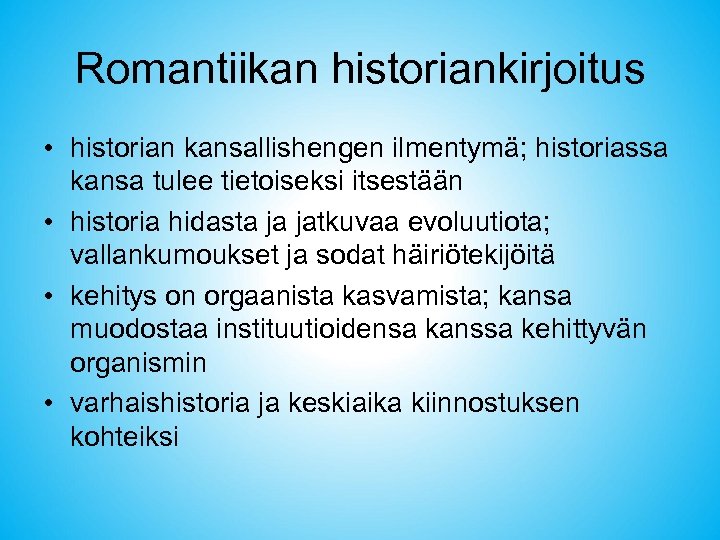 Romantiikan historiankirjoitus

• historian kansallishengen ilmentymä; historiassa kansa tulee tietoiseksi itsestään
• historia hidasta ja jatkuvaa evoluutiota; vallankumoukset ja sodat häiriötekijöitä
• kehitys on orgaanista kasvamista; kansa muodostaa instituutioidensa kanssa kehittyvän organismin
• varhaishistoria ja keskiaika kiinnostuksen kohteiksi